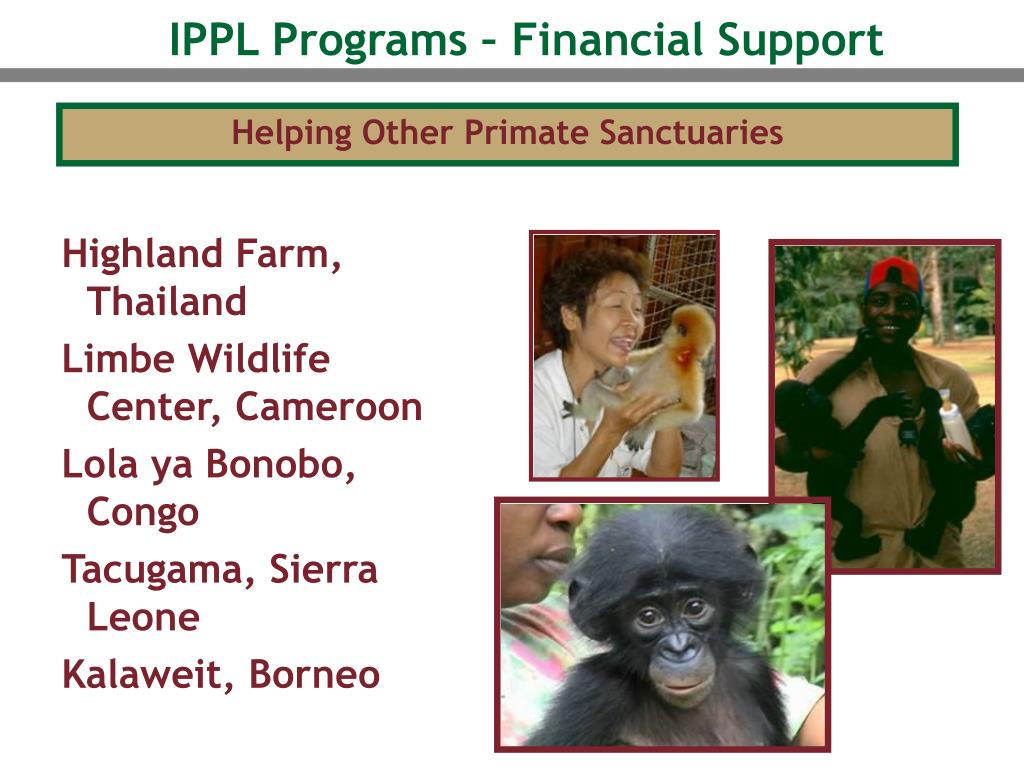 IPPL Programs – Financial Support

Helping Other Primate Sanctuaries

Highland Farm, Thailand

Limbe Wildlife Center, Cameroon

Lola ya Bonobo, Congo

Tacugama, Sierra Leone

Kalaweit, Borneo